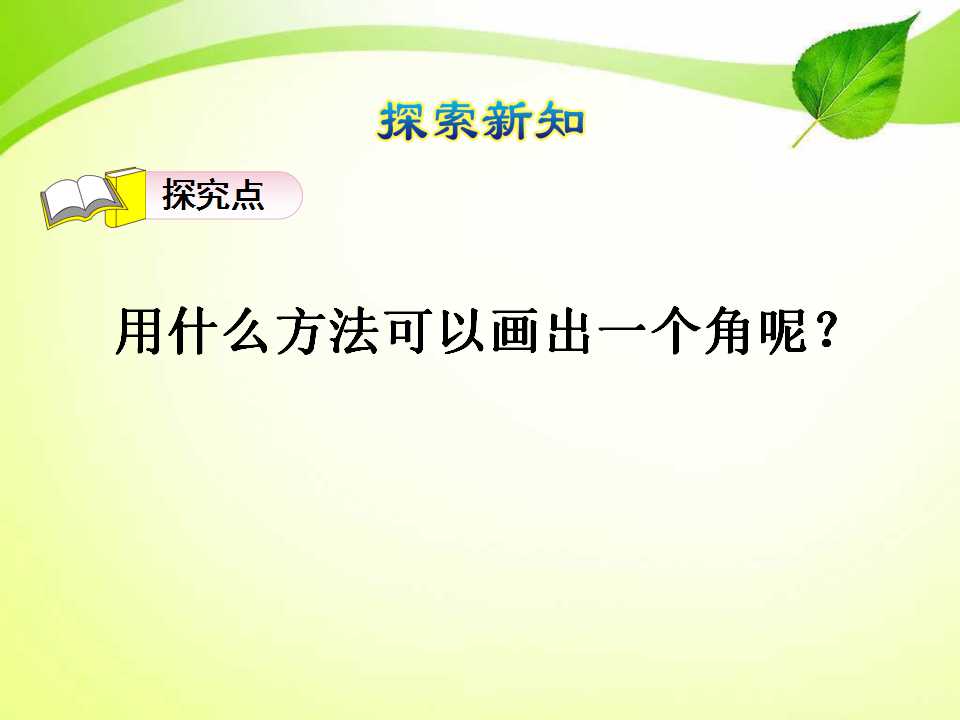 探索新知

探究点

用什么方法可以画出一个角呢？